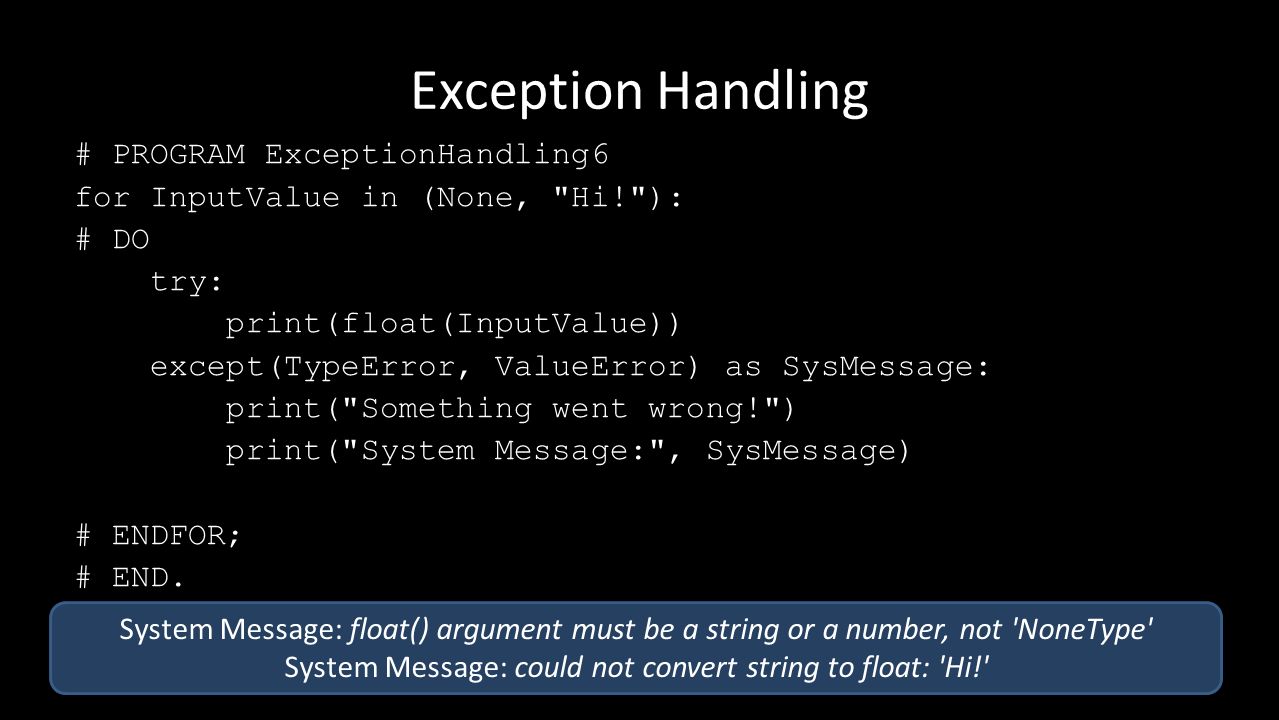 Exception Handling

# PROGRAM ExceptionHandling6
for InputValue in (None, "Hi!"):
# DO
    try:
        print(float(InputValue))
    except(TypeError, ValueError) as SysMessage:
        print("Something went wrong!")
        print("System Message:", SysMessage)

# ENDFOR;
# END.

System Message: float() argument must be a string or a number, not 'NoneType'
System Message: could not convert string to float: 'Hi!'